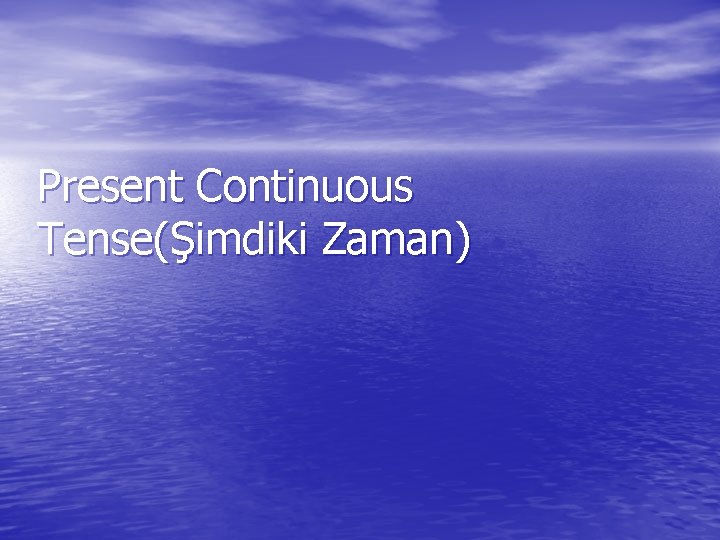 Present Continuous Tense(Şimdiki Zaman)